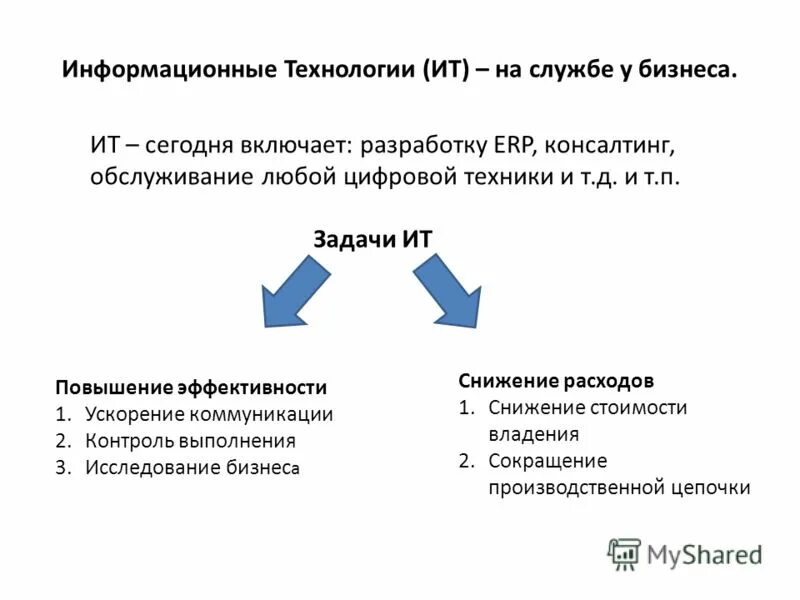 Информационные Технологии (ИТ) – на службе у бизнеса.

ИТ – сегодня включает: разработку ERP, консалтинг, обслуживание любой цифровой техники и т.д. и т.п.

Задачи ИТ

Повышение эффективности
1. Ускорение коммуникации
2. Контроль выполнения
3. Исследование бизнеса

Снижение расходов
1. Снижение стоимости владения
2. Сокращение производственной цепочки

MyShared